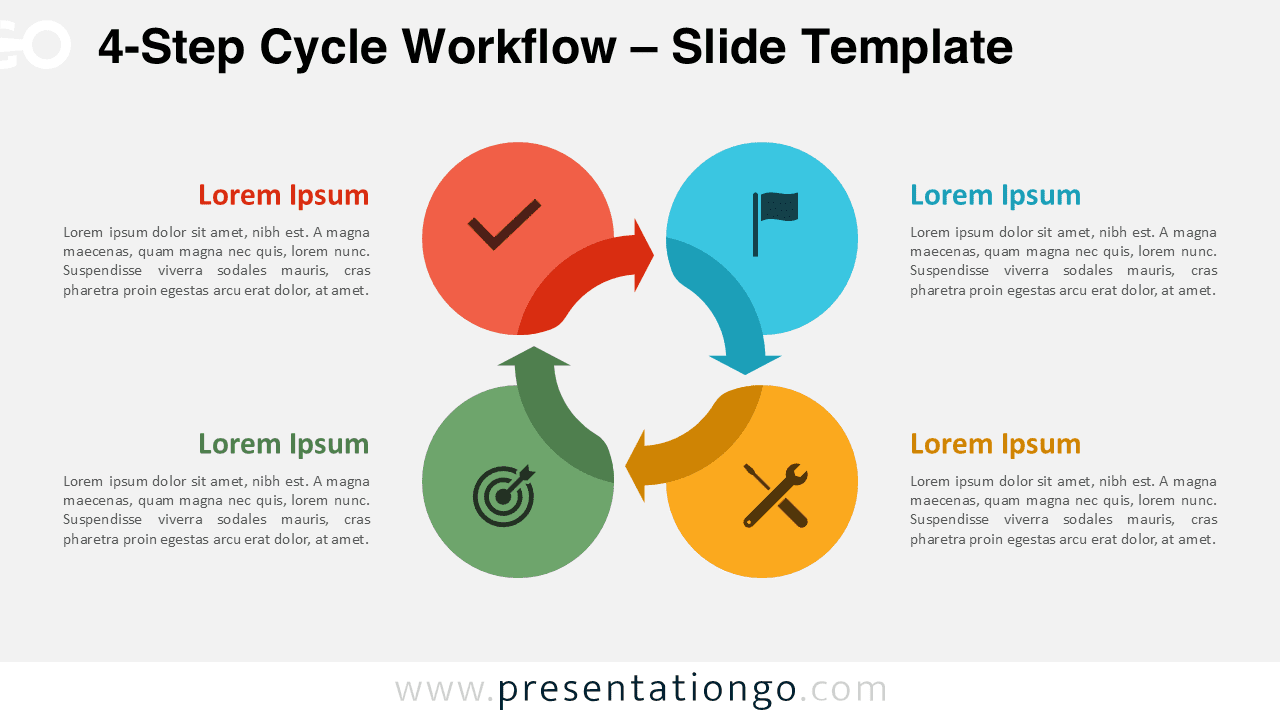 GO

4-Step Cycle Workflow – Slide Template

Lorem Ipsum

Lorem ipsum dolor sit amet, nibh est. A magna maecenas, quam magna nec quis, lorem nunc. Suspendisse viverra sodales mauris, cras pharetra proin egestas arcu erat dolor, at amet.

Lorem Ipsum

Lorem ipsum dolor sit amet, nibh est. A magna maecenas, quam magna nec quis, lorem nunc. Suspendisse viverra sodales mauris, cras pharetra proin egestas arcu erat dolor, at amet.

Lorem Ipsum

Lorem ipsum dolor sit amet, nibh est. A magna maecenas, quam magna nec quis, lorem nunc. Suspendisse viverra sodales mauris, cras pharetra proin egestas arcu erat dolor, at amet.

Lorem Ipsum

Lorem ipsum dolor sit amet, nibh est. A magna maecenas, quam magna nec quis, lorem nunc. Suspendisse viverra sodales mauris, cras pharetra proin egestas arcu erat dolor, at amet.

www.presentationgo.com